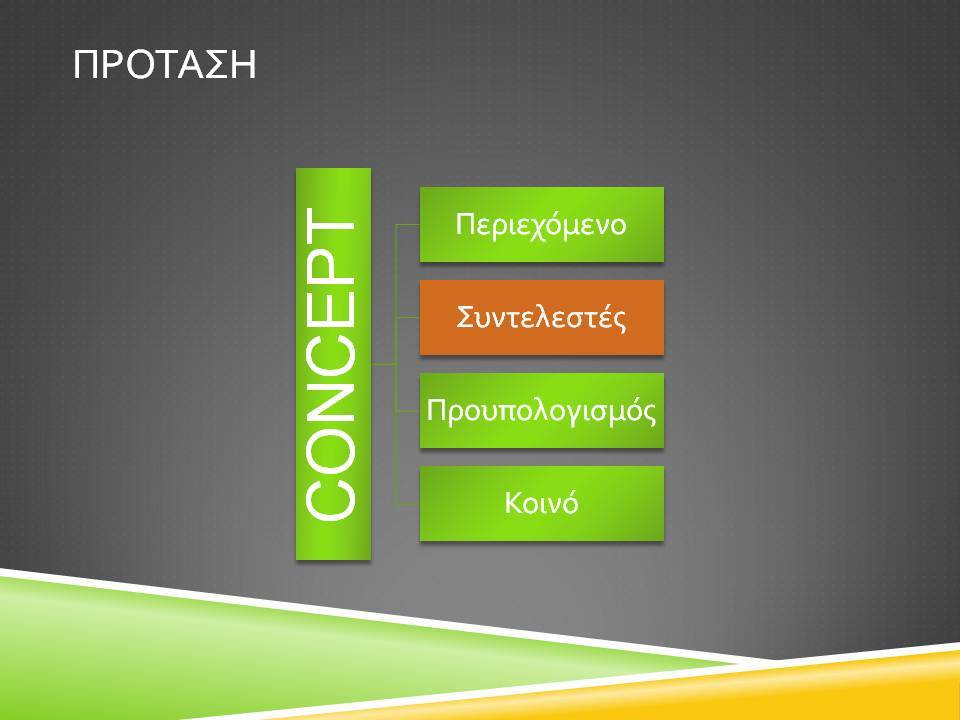 ΠΡΟΤΑΣΗ

CONCEPT

Περιεχόμενο

Συντελεστές

Προυπολογισμός

Κοινό